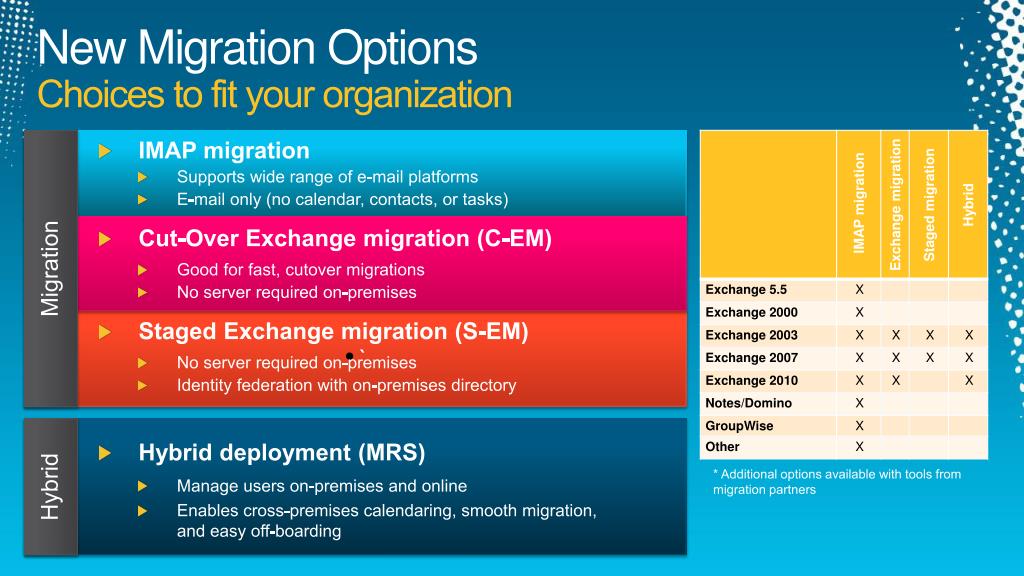 New Migration Options
Choices to fit your organization

Migration

IMAP migration
Supports wide range of e-mail platforms
E-mail only (no calendar, contacts, or tasks)

Cut-Over Exchange migration (C-EM)
Good for fast, cutover migrations
No server required on-premises

Staged Exchange migration (S-EM)
No server required on-premises
Identity federation with on-premises directory

Hybrid

Hybrid deployment (MRS)
Manage users on-premises and online
Enables cross-premises calendaring, smooth migration, and easy off-boarding

| | IMAP migration | Exchange migration | Staged migration | Hybrid |
|---|---|---|---|---|
| Exchange 5.5 | X | | | |
| Exchange 2000 | X | | | |
| Exchange 2003 | X | X | X | X |
| Exchange 2007 | X | X | X | X |
| Exchange 2010 | X | X | | X |
| Notes/Domino | X | | | |
| GroupWise | X | | | |
| Other | X | | | |

* Additional options available with tools from migration partners